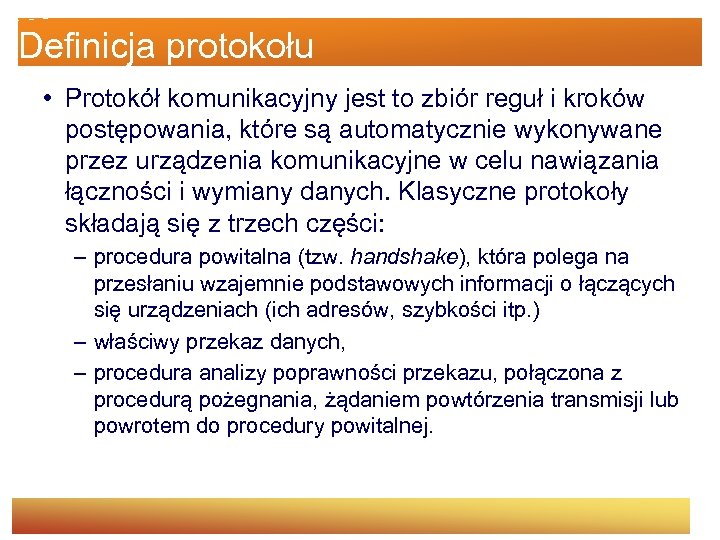 Definicja protokołu

• Protokół komunikacyjny jest to zbiór reguł i kroków postępowania, które są automatycznie wykonywane przez urządzenia komunikacyjne w celu nawiązania łączności i wymiany danych. Klasyczne protokoły składają się z trzech części:

– procedura powitalna (tzw. handshake), która polega na przesłaniu wzajemnie podstawowych informacji o łączących się urządzeniach (ich adresów, szybkości itp.)

– właściwy przekaz danych,

– procedura analizy poprawności przekazu, połączona z procedurą pożegnania, żądaniem powtórzenia transmisji lub powrotem do procedury powitalnej.